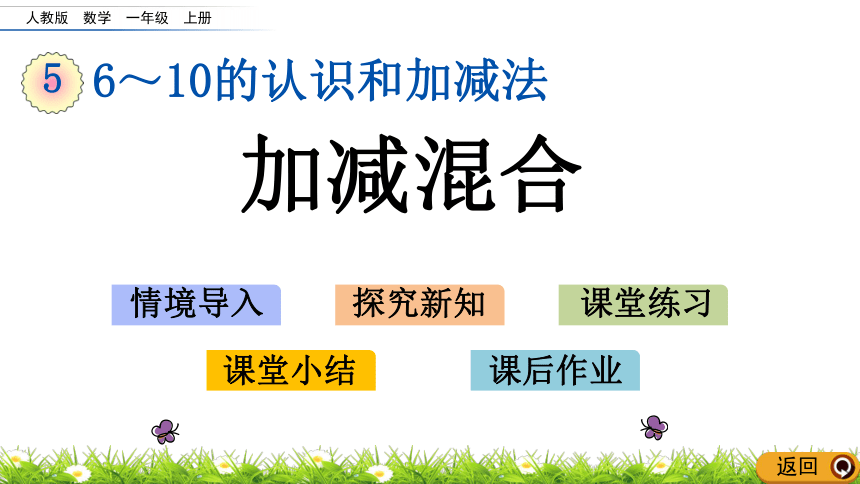 人教版 数学 一年级 上册

5 6～10的认识和加减法

加减混合

情境导入

探究新知

课堂练习

课堂小结

课后作业

返回